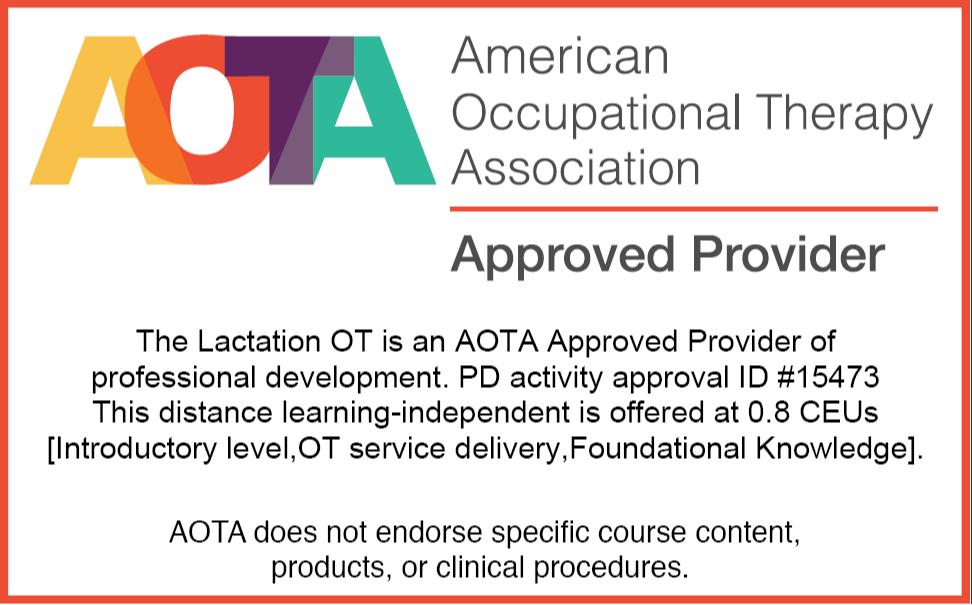 AOTA

American Occupational Therapy Association

Approved Provider

The Lactation OT is an AOTA Approved Provider of professional development. PD activity approval ID #15473 This distance learning-independent is offered at 0.8 CEUs [Introductory level,OT service delivery,Foundational Knowledge].

AOTA does not endorse specific course content, products, or clinical procedures.